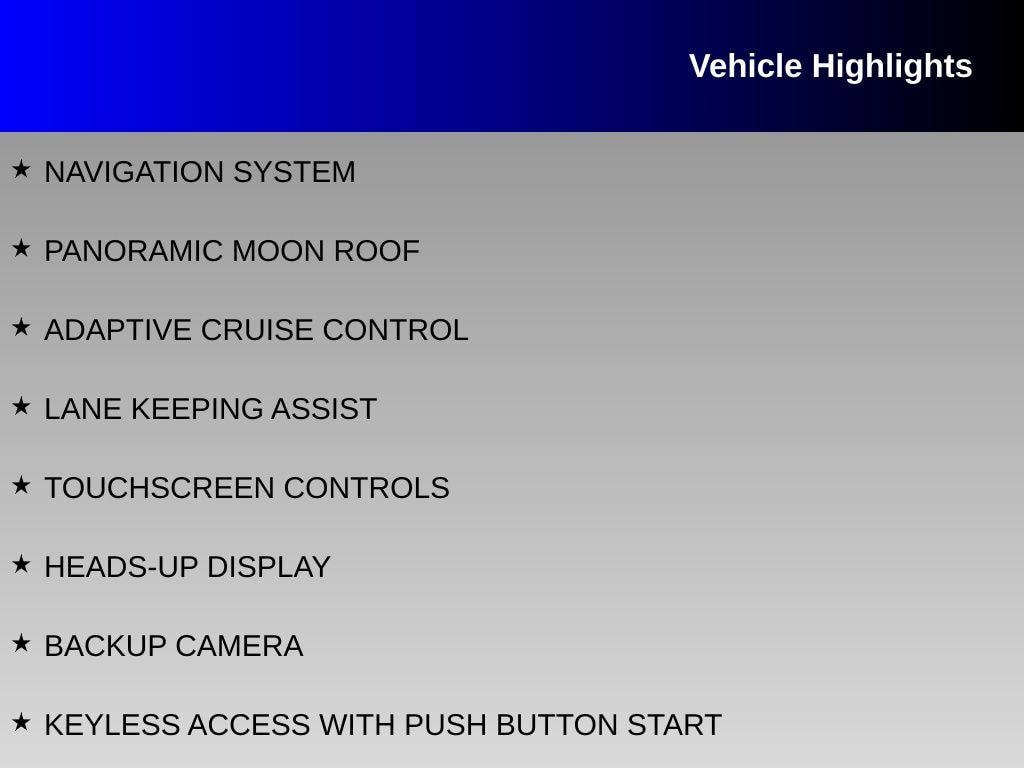 Vehicle Highlights

★ NAVIGATION SYSTEM

★ PANORAMIC MOON ROOF

★ ADAPTIVE CRUISE CONTROL

★ LANE KEEPING ASSIST

★ TOUCHSCREEN CONTROLS

★ HEADS-UP DISPLAY

★ BACKUP CAMERA

★ KEYLESS ACCESS WITH PUSH BUTTON START